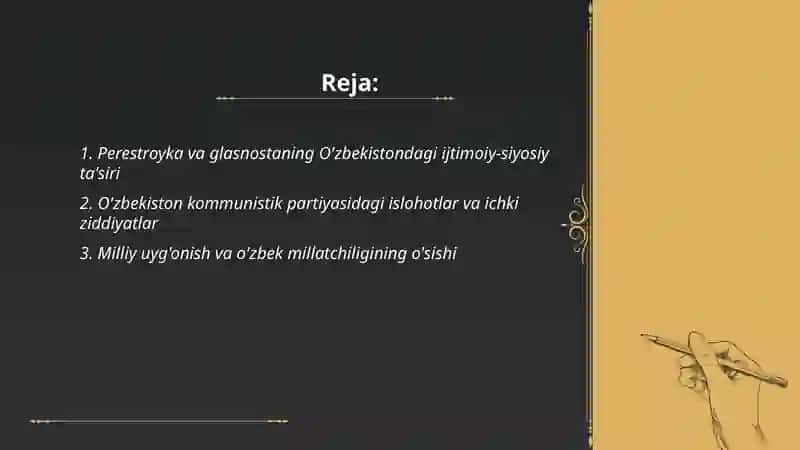 Reja:

1. Perestroyka va glasnostaning O'zbekistondagi ijtimoiy-siyosiy ta'siri

2. O'zbekiston kommunistik partiyasidagi islohotlar va ichki ziddiyatlar

3. Milliy uyg'onish va o'zbek millatchiligining o'sishi